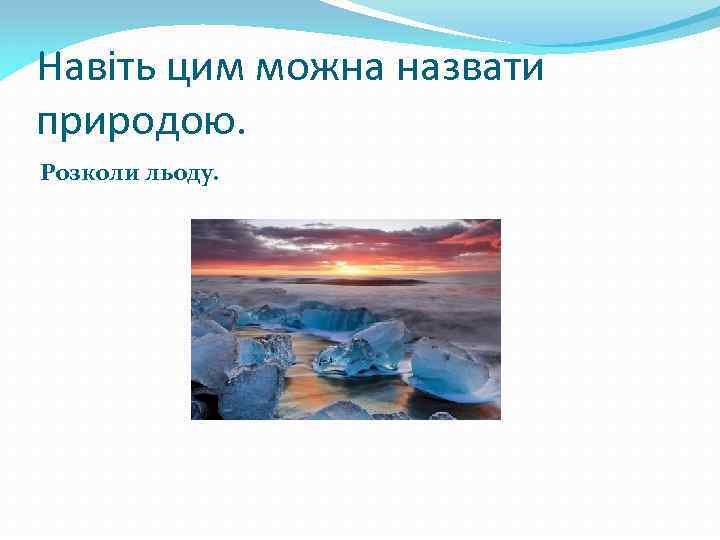 Навіть цим можна назвати природою.

Розколи льоду.